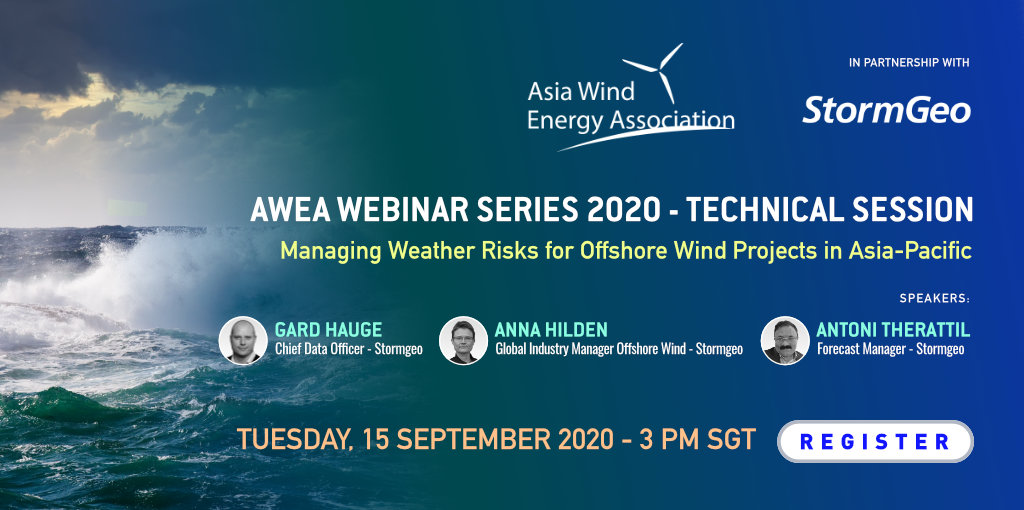 Asia Wind Energy Association

IN PARTNERSHIP WITH

StormGeo

AWEA WEBINAR SERIES 2020 - TECHNICAL SESSION

Managing Weather Risks for Offshore Wind Projects in Asia-Pacific

SPEAKERS:

GARD HAUGE
Chief Data Officer - Stormgeo

ANNA HILDEN
Global Industry Manager Offshore Wind - Stormgeo

ANTONI THERATTIL
Forecast Manager - Stormgeo

TUESDAY, 15 SEPTEMBER 2020 - 3 PM SGT

REGISTER